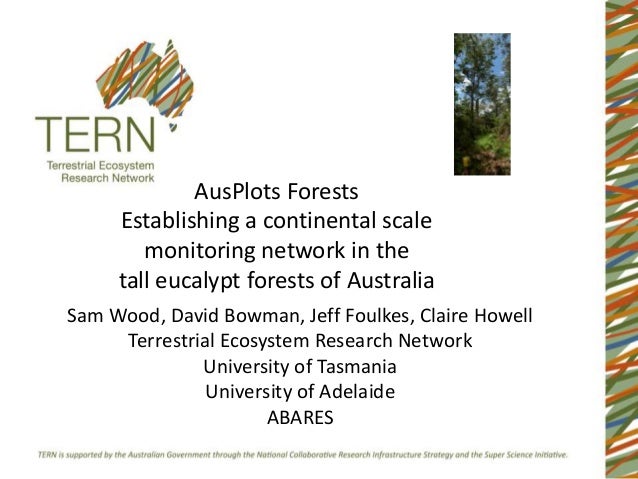 TERN
Terrestrial Ecosystem Research Network

AusPlots Forests
Establishing a continental scale monitoring network in the tall eucalypt forests of Australia

Sam Wood, David Bowman, Jeff Foulkes, Claire Howell
Terrestrial Ecosystem Research Network
University of Tasmania
University of Adelaide
ABARES

TERN is supported by the Australian Government through the National Collaborative Research Infrastructure Strategy and the Super Science Initiative.